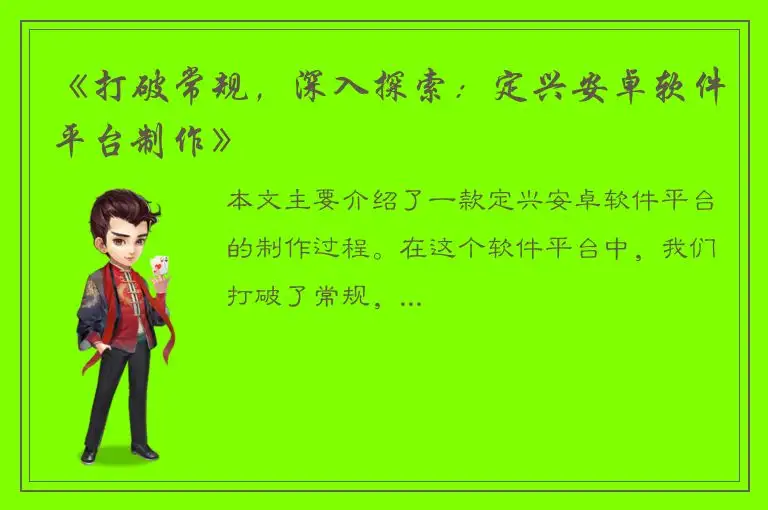 《打破常规，深入探索：定兴安卓软件平台制作》

本文主要介绍了一款定兴安卓软件平台的制作过程。在这个软件平台中，我们打破了常规，...